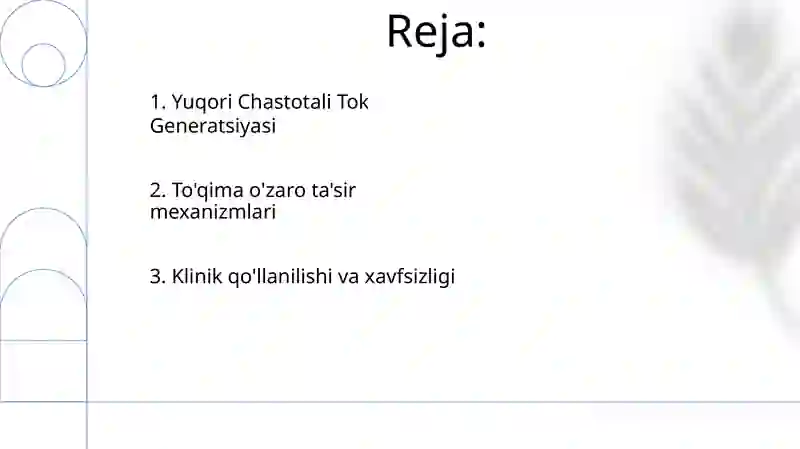 Reja:

1. Yuqori Chastotali Tok Generatsiyasi

2. To'qima o'zaro ta'sir mexanizmlari

3. Klinik qo'llanilishi va xavfsizligi